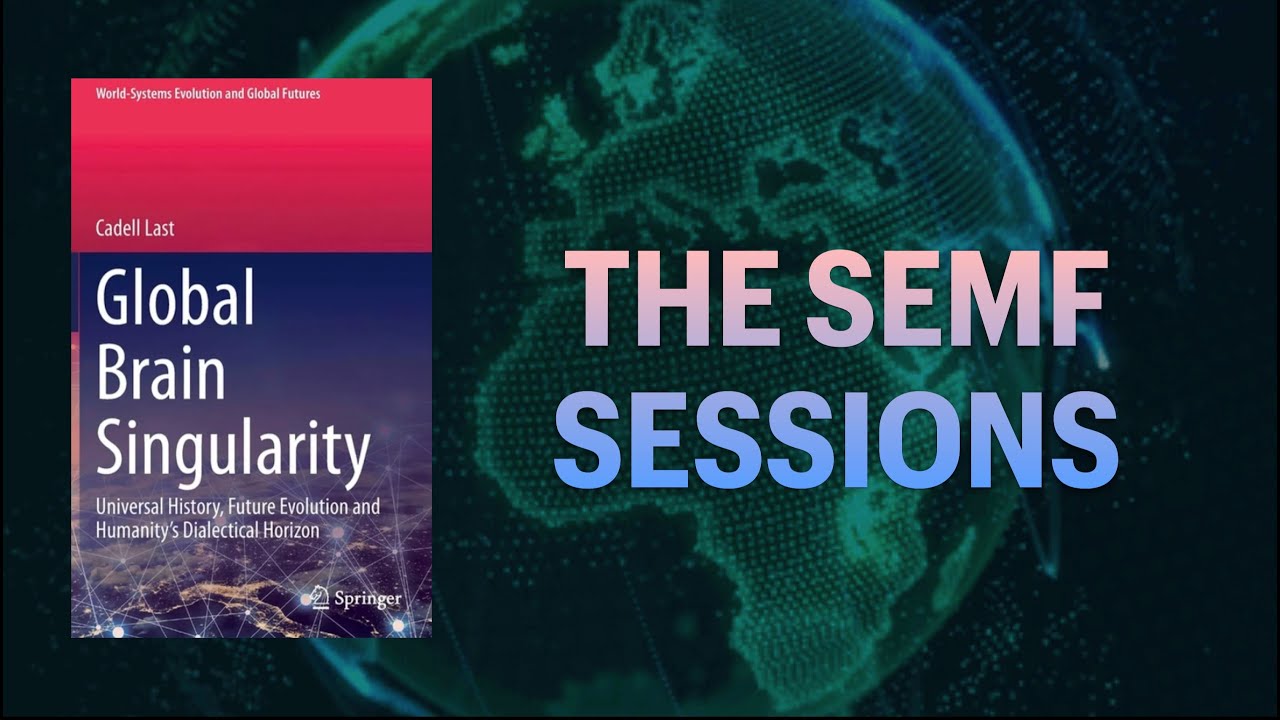 World-Systems Evolution and Global Futures

Cadell Last

Global Brain Singularity

Universal History, Future Evolution and Humanity's Dialectical Horizon

Springer

THE SEMF SESSIONS